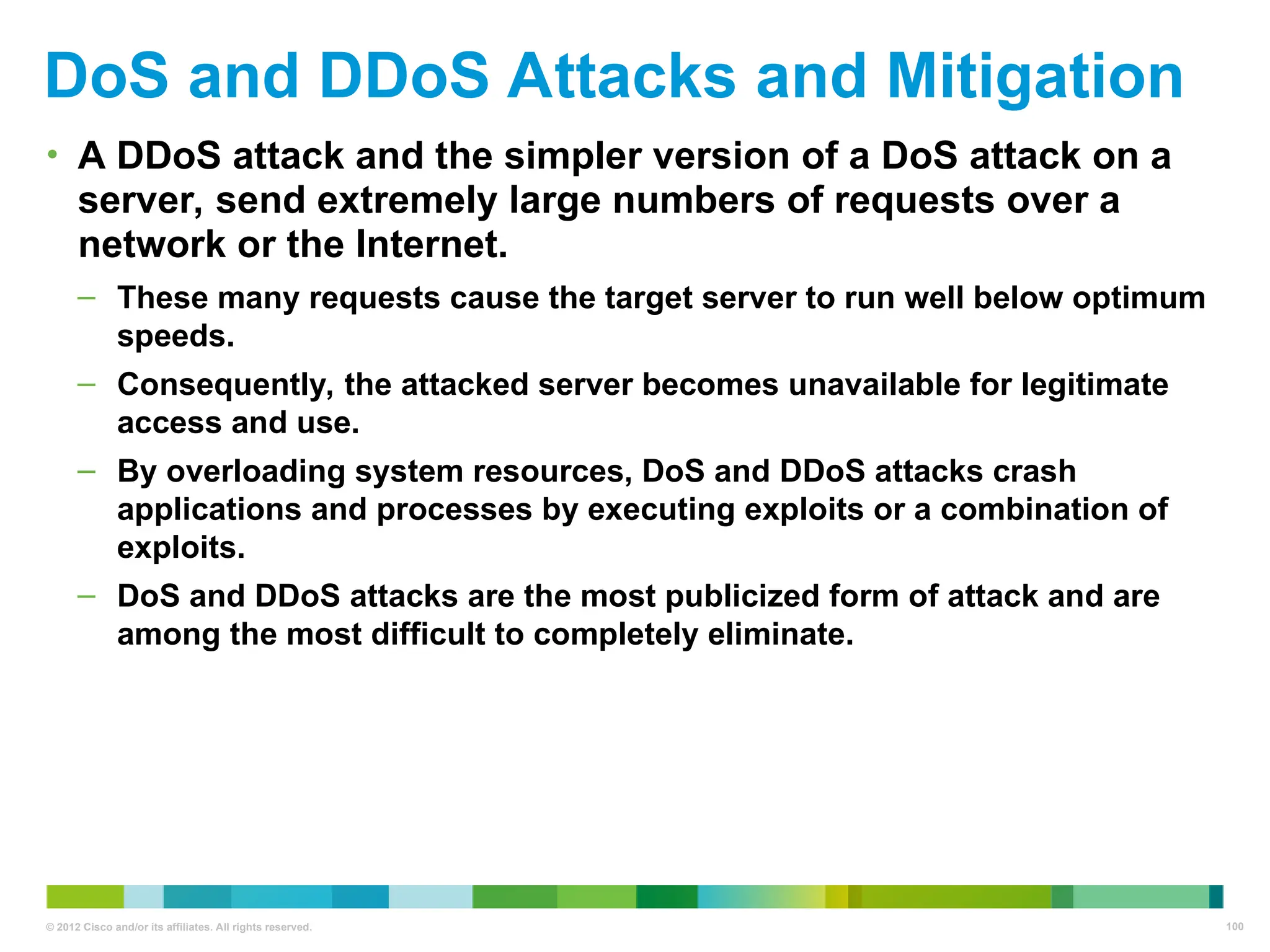 DoS and DDoS Attacks and Mitigation

• A DDoS attack and the simpler version of a DoS attack on a server, send extremely large numbers of requests over a network or the Internet.

– These many requests cause the target server to run well below optimum speeds.

– Consequently, the attacked server becomes unavailable for legitimate access and use.

– By overloading system resources, DoS and DDoS attacks crash applications and processes by executing exploits or a combination of exploits.

– DoS and DDoS attacks are the most publicized form of attack and are among the most difficult to completely eliminate.

© 2012 Cisco and/or its affiliates. All rights reserved.

100